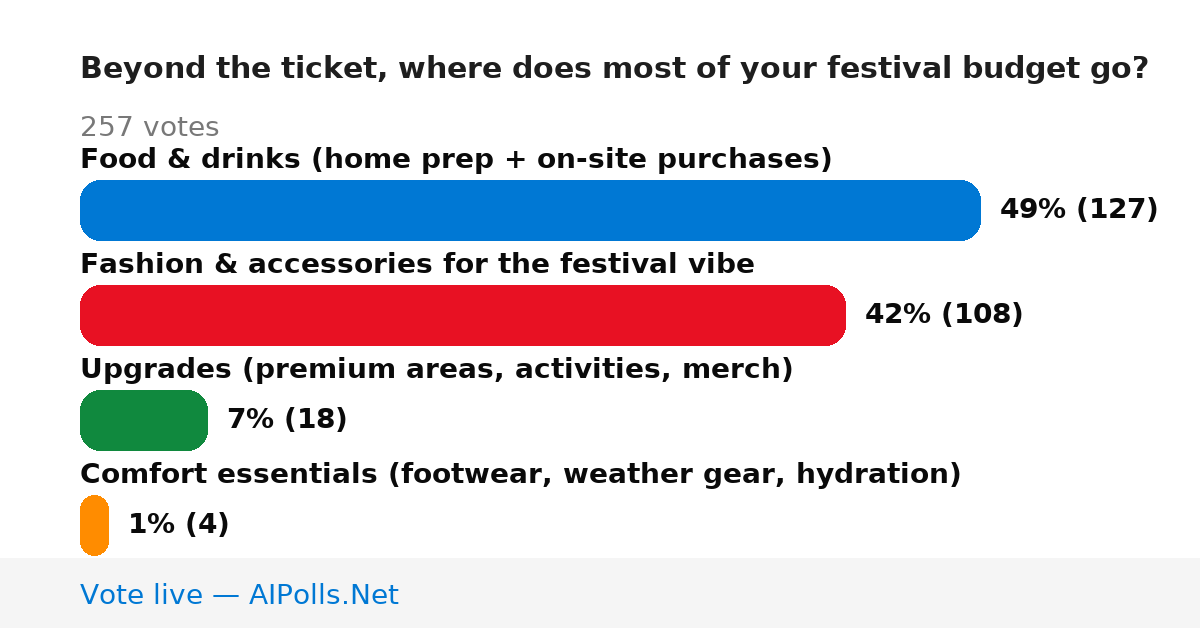 Beyond the ticket, where does most of your festival budget go?

257 votes

Food & drinks (home prep + on-site purchases)

49% (127)

Fashion & accessories for the festival vibe

42% (108)

Upgrades (premium areas, activities, merch)

7% (18)

Comfort essentials (footwear, weather gear, hydration)

1% (4)

Vote live — AIPolls.Net